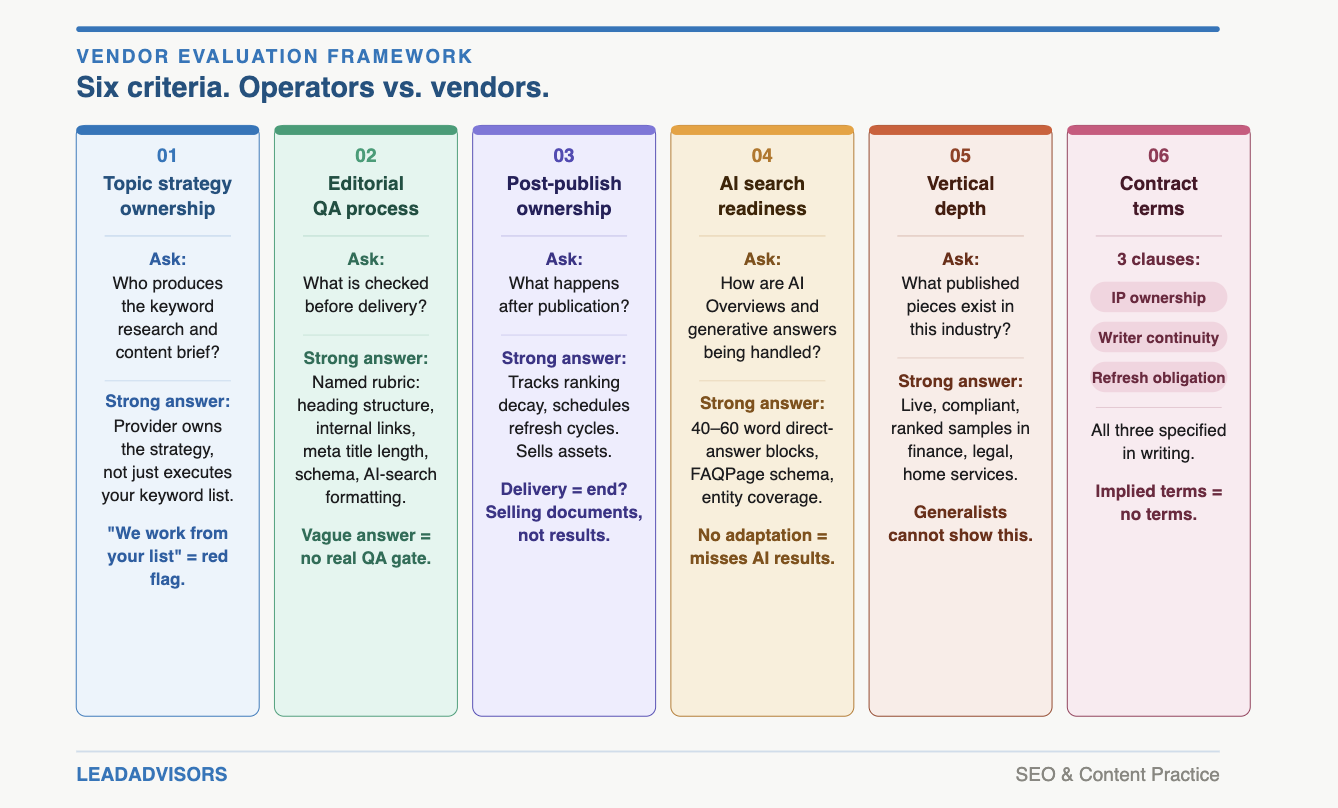 VENDOR EVALUATION FRAMEWORK
Six criteria. Operators vs. vendors.

01
Topic strategy ownership

Ask:
Who produces the keyword research and content brief?

Strong answer:
Provider owns the strategy, not just executes your keyword list.

"We work from your list" = red flag.

02
Editorial QA process

Ask:
What is checked before delivery?

Strong answer:
Named rubric: heading structure, internal links, meta title length, schema, AI-search formatting.

Vague answer = no real QA gate.

03
Post-publish ownership

Ask:
What happens after publication?

Strong answer:
Tracks ranking decay, schedules refresh cycles. Sells assets.

Delivery = end? Selling documents, not results.

04
AI search readiness

Ask:
How are AI Overviews and generative answers being handled?

Strong answer:
40–60 word direct-answer blocks, FAQPage schema, entity coverage.

No adaptation = misses AI results.

05
Vertical depth

Ask:
What published pieces exist in this industry?

Strong answer:
Live, compliant, ranked samples in finance, legal, home services.

Generalists cannot show this.

06
Contract terms

3 clauses:
IP ownership
Writer continuity
Refresh obligation

All three specified in writing.

Implied terms = no terms.

LEADADVISORS
SEO & Content Practice